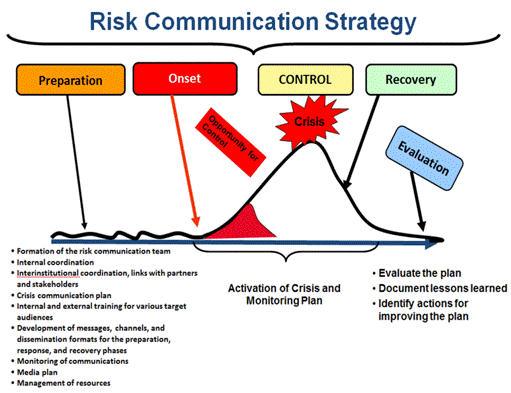 Risk Communication Strategy

Preparation

Onset

CONTROL

Recovery

Opportunity for Control

Crisis

Evaluation

• Formation of the risk communication team
• Internal coordination
• Interinstitutional coordination, links with partners and stakeholders
• Crisis communication plan
• Internal and external training for various target audiences
• Development of messages, channels, and dissemination formats for the preparation, response, and recovery phases
• Monitoring of communications
• Media plan
• Management of resources

Activation of Crisis and Monitoring Plan

• Evaluate the plan
• Document lessons learned
• Identify actions for improving the plan